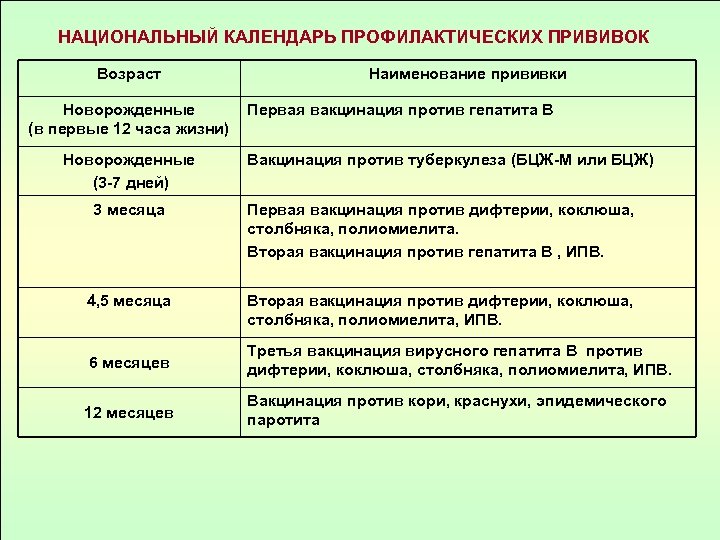 НАЦИОНАЛЬНЫЙ КАЛЕНДАРЬ ПРОФИЛАКТИЧЕСКИХ ПРИВИВОК

| Возраст | Наименование прививки |
|---|---|
| Новорожденные (в первые 12 часа жизни) | Первая вакцинация против гепатита В |
| Новорожденные (3-7 дней) | Вакцинация против туберкулеза (БЦЖ-М или БЦЖ) |
| 3 месяца | Первая вакцинация против дифтерии, коклюша, столбняка, полиомиелита. Вторая вакцинация против гепатита В , ИПВ. |
| 4,5 месяца | Вторая вакцинация против дифтерии, коклюша, столбняка, полиомиелита, ИПВ. |
| 6 месяцев | Третья вакцинация вирусного гепатита В против дифтерии, коклюша, столбняка, полиомиелита, ИПВ. |
| 12 месяцев | Вакцинация против кори, краснухи, эпидемического паротита |